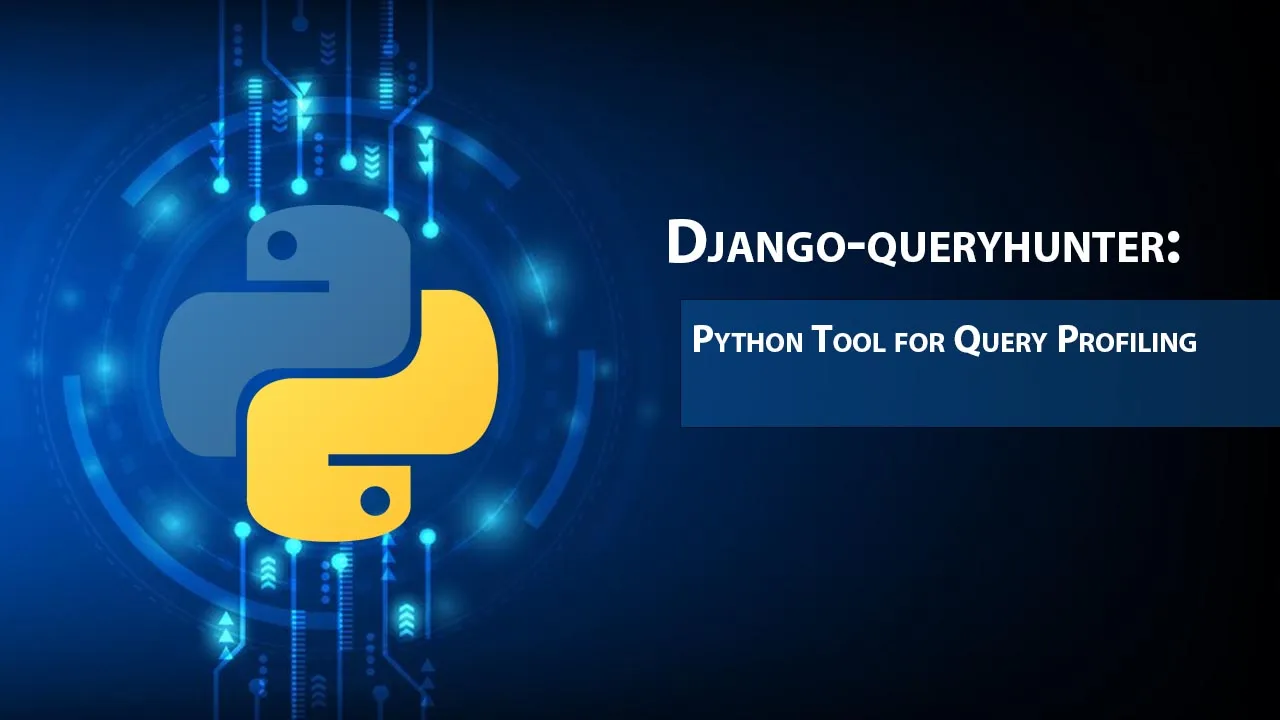 Django-queryhunter:

Python Tool for Query Profiling